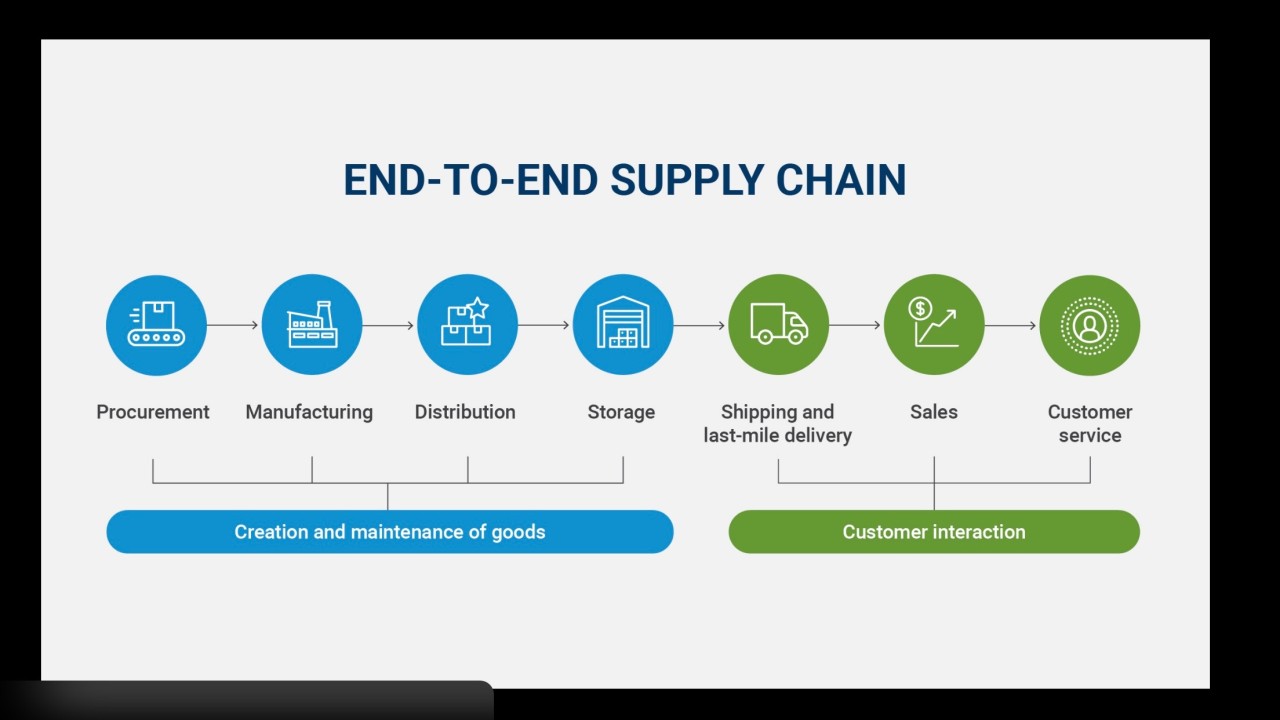 END-TO-END SUPPLY CHAIN

Procurement

Manufacturing

Distribution

Storage

Shipping and last-mile delivery

Sales

Customer service

Creation and maintenance of goods

Customer interaction